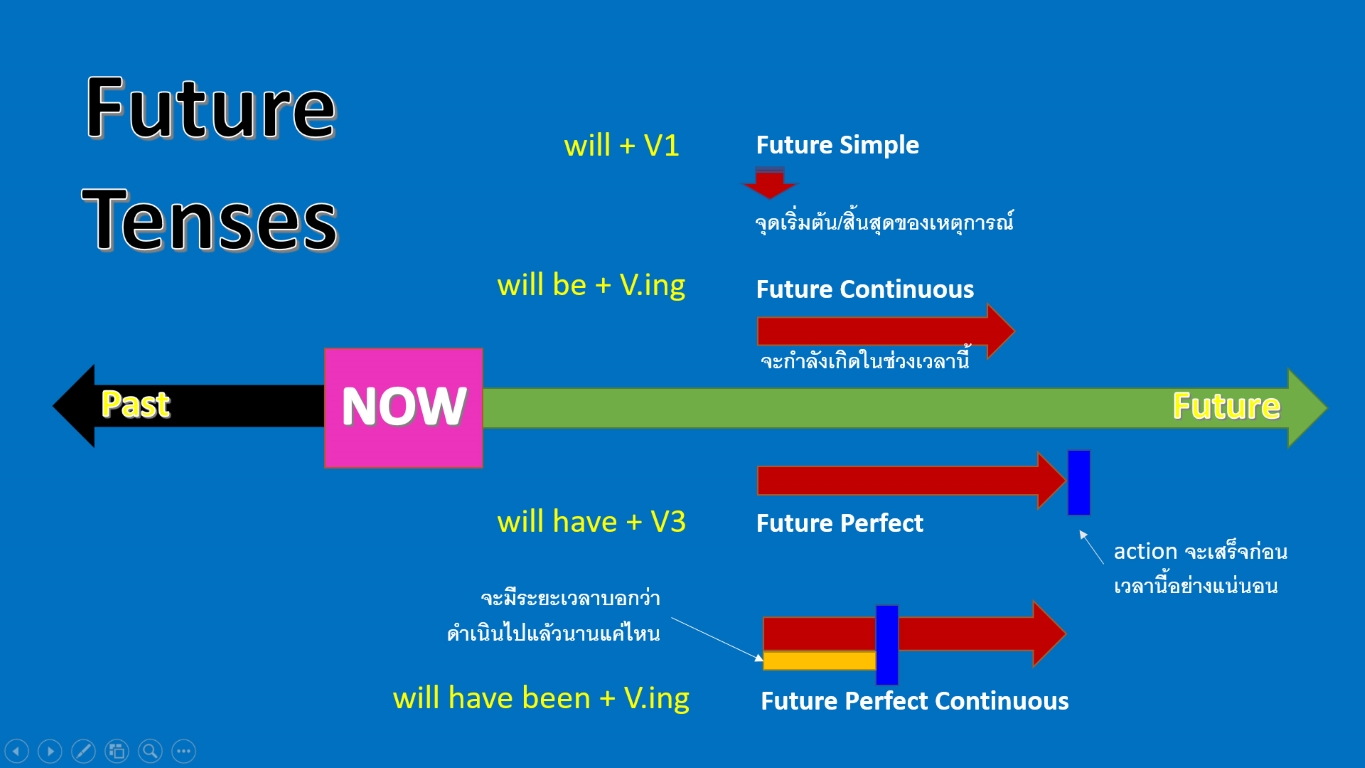 Future Tenses

will + V1

Future Simple

จุดเริ่มต้น/สิ้นสุดของเหตุการณ์

will be + V.ing

Future Continuous

จะกำลังเกิดในช่วงเวลานี้

Past

NOW

Future

will have + V3

Future Perfect

action จะเสร็จก่อน เวลานี้อย่างแน่นอน

จะมีระยะเวลาบอกว่า ดำเนินไปแล้วนานแค่ไหน

will have been + V.ing

Future Perfect Continuous